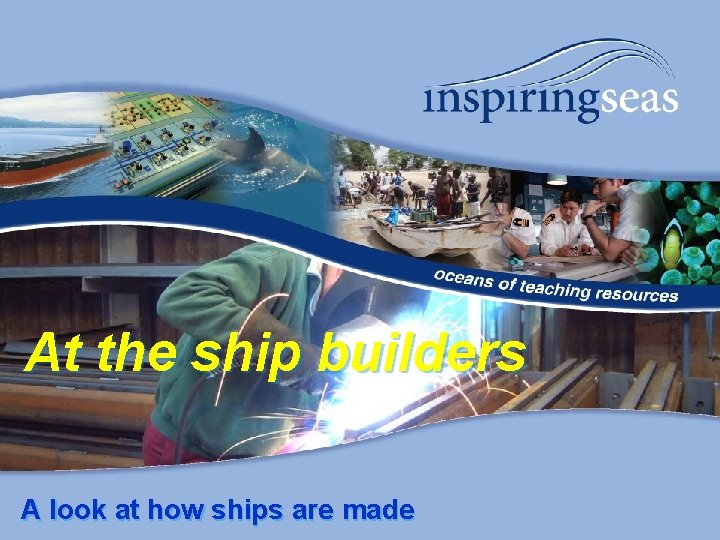 inspiringseas

oceans of teaching resources

At the ship builders

A look at how ships are made